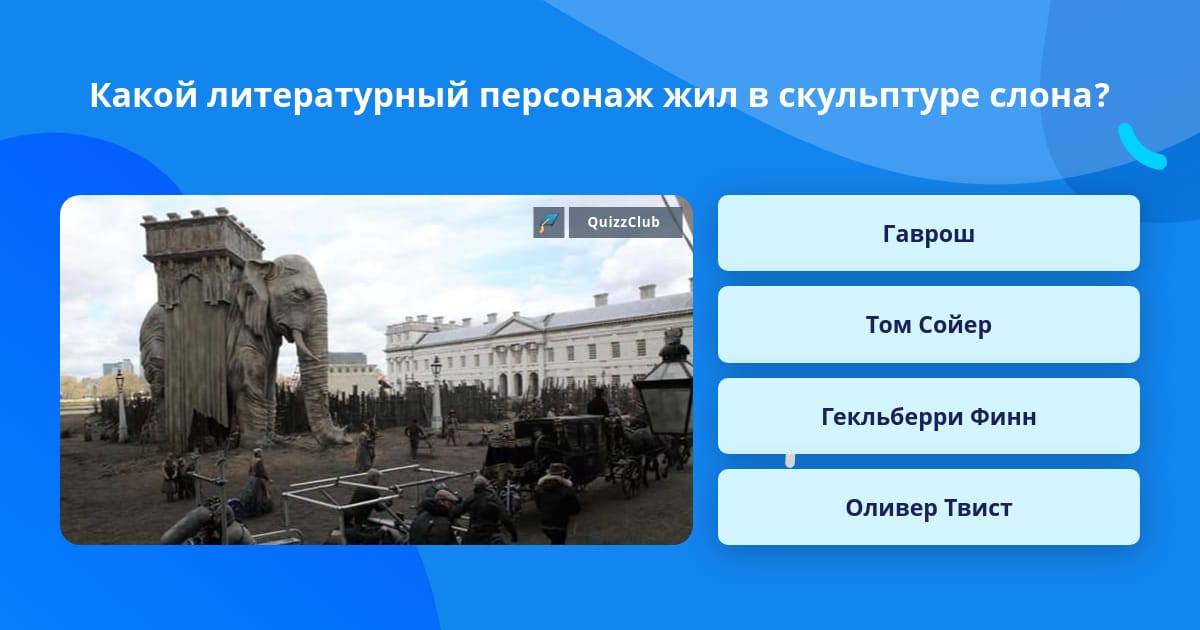 Какой литературный персонаж жил в скульптуре слона?

QuizzClub

Гаврош

Том Сойер

Гекльберри Финн

Оливер Твист